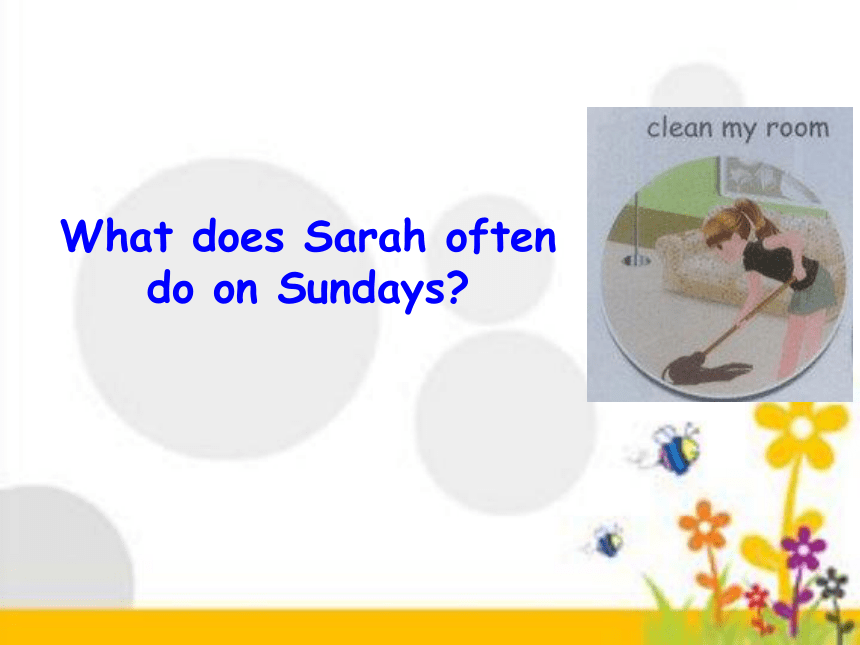 What does Sarah often do on Sundays?

clean my room